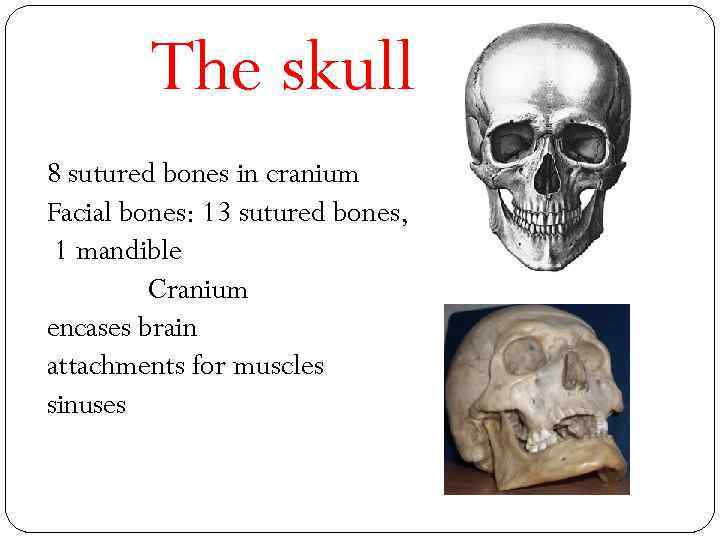 The skull

8 sutured bones in cranium
Facial bones: 13 sutured bones, 1 mandible

Cranium

encases brain
attachments for muscles
sinuses